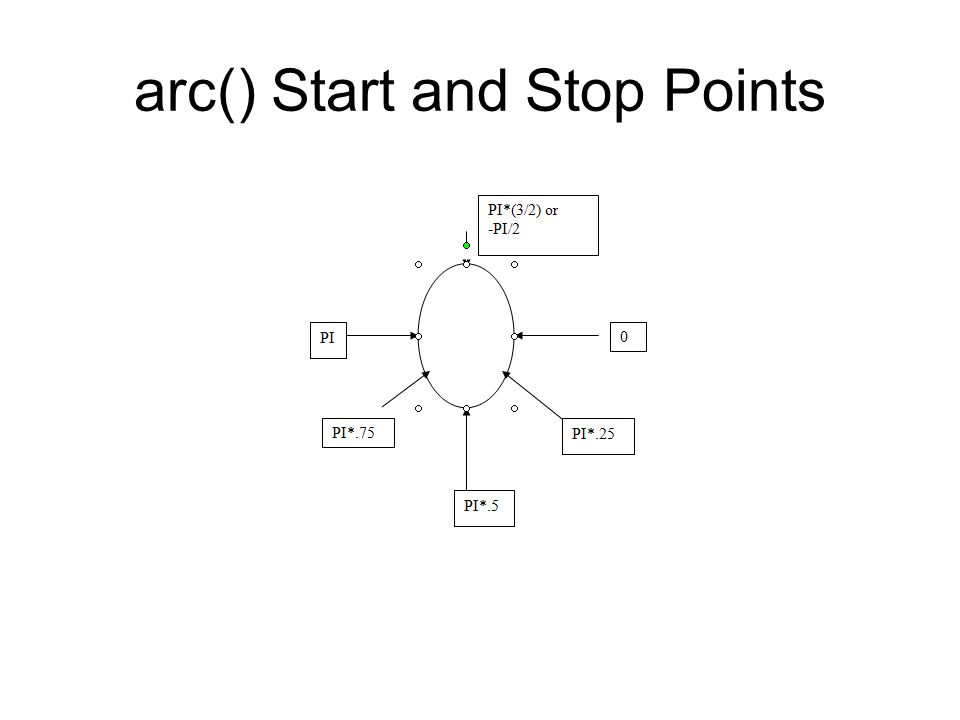 arc() Start and Stop Points

PI*(3/2) or
-PI/2

PI

0

PI*.75

PI*.25

PI*.5